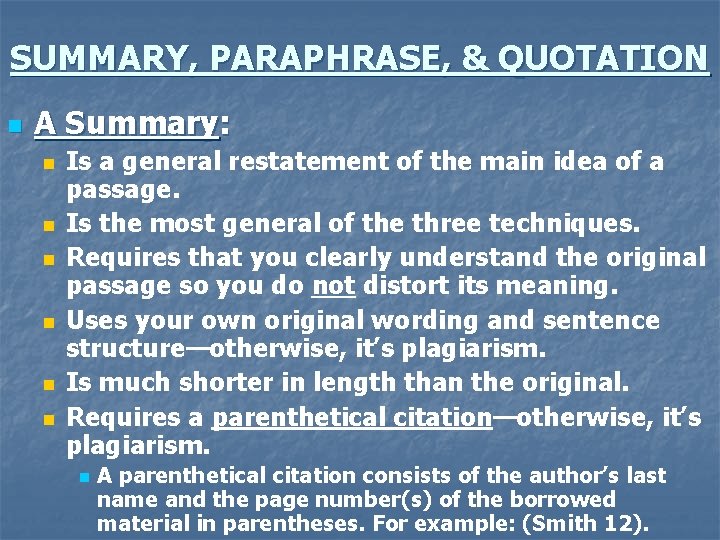 SUMMARY, PARAPHRASE, & QUOTATION

A Summary:

Is a general restatement of the main idea of a passage.

Is the most general of the three techniques.

Requires that you clearly understand the original passage so you do not distort its meaning.

Uses your own original wording and sentence structure—otherwise, it's plagiarism.

Is much shorter in length than the original.

Requires a parenthetical citation—otherwise, it's plagiarism.

A parenthetical citation consists of the author's last name and the page number(s) of the borrowed material in parentheses. For example: (Smith 12).